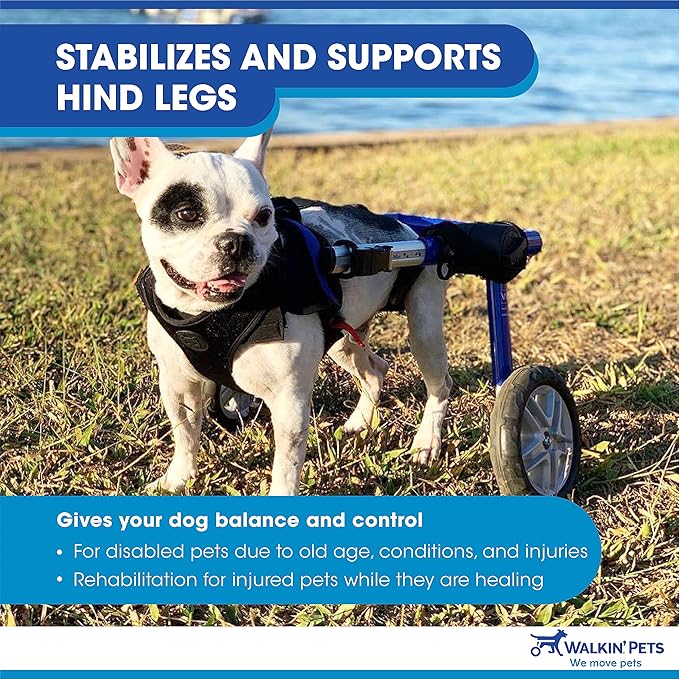 STABILIZES AND SUPPORTS HIND LEGS

Gives your dog balance and control
• For disabled pets due to old age, conditions, and injuries
• Rehabilitation for injured pets while they are healing

WALKIN' PETS
We move pets